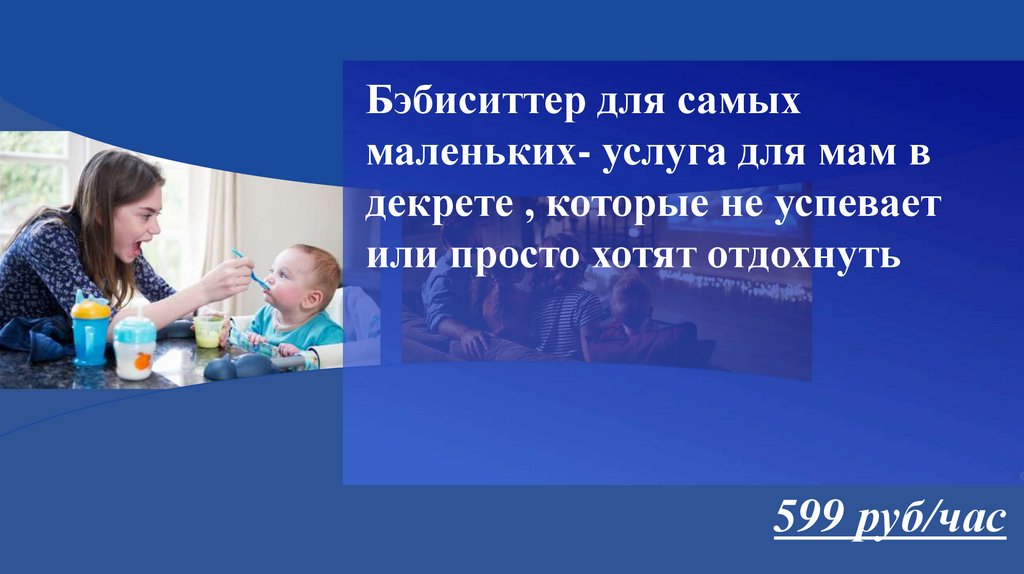 Бэбиситтер для самых маленьких- услуга для мам в декрете , которые не успевает или просто хотят отдохнуть

599 руб/час